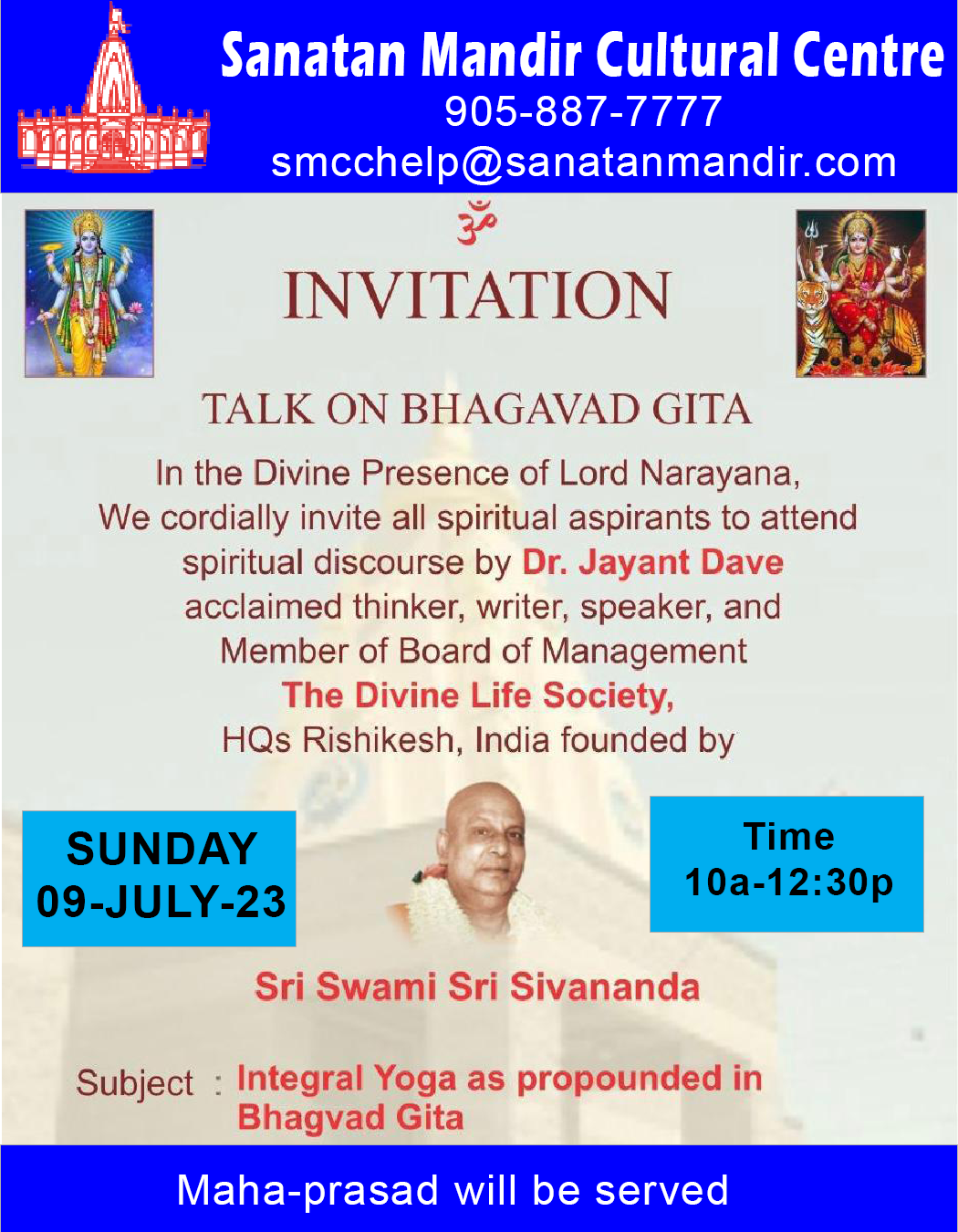 Sanatan Mandir Cultural Centre
905-887-7777
smcchelp@sanatanmandir.com

ॐ

INVITATION

TALK ON BHAGAVAD GITA

In the Divine Presence of Lord Narayana, We cordially invite all spiritual aspirants to attend spiritual discourse by Dr. Jayant Dave acclaimed thinker, writer, speaker, and Member of Board of Management The Divine Life Society, HQs Rishikesh, India founded by

SUNDAY
09-JULY-23

Time
10a-12:30p

Sri Swami Sri Sivananda

Subject : Integral Yoga as propounded in Bhagvad Gita

Maha-prasad will be served